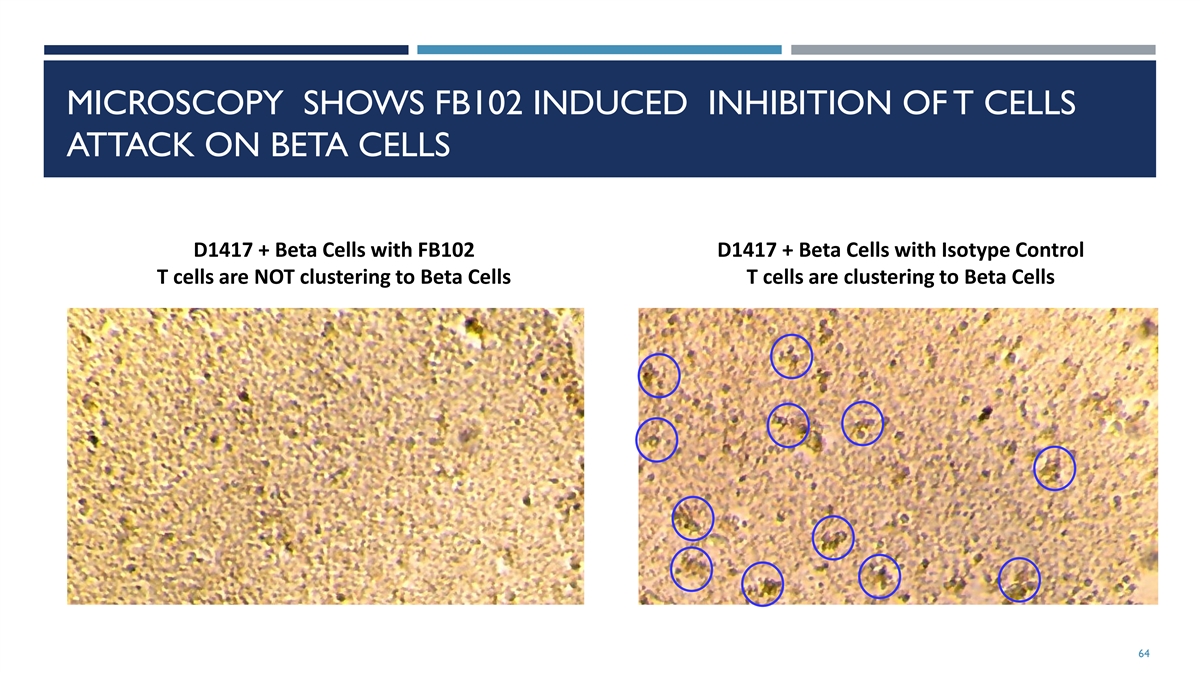 MICROSCOPY SHOWS FB102 INDUCED INHIBITION OF T CELLS ATTACK ON BETA CELLS

D1417 + Beta Cells with FB102
T cells are NOT clustering to Beta Cells

D1417 + Beta Cells with Isotype Control
T cells are clustering to Beta Cells

64